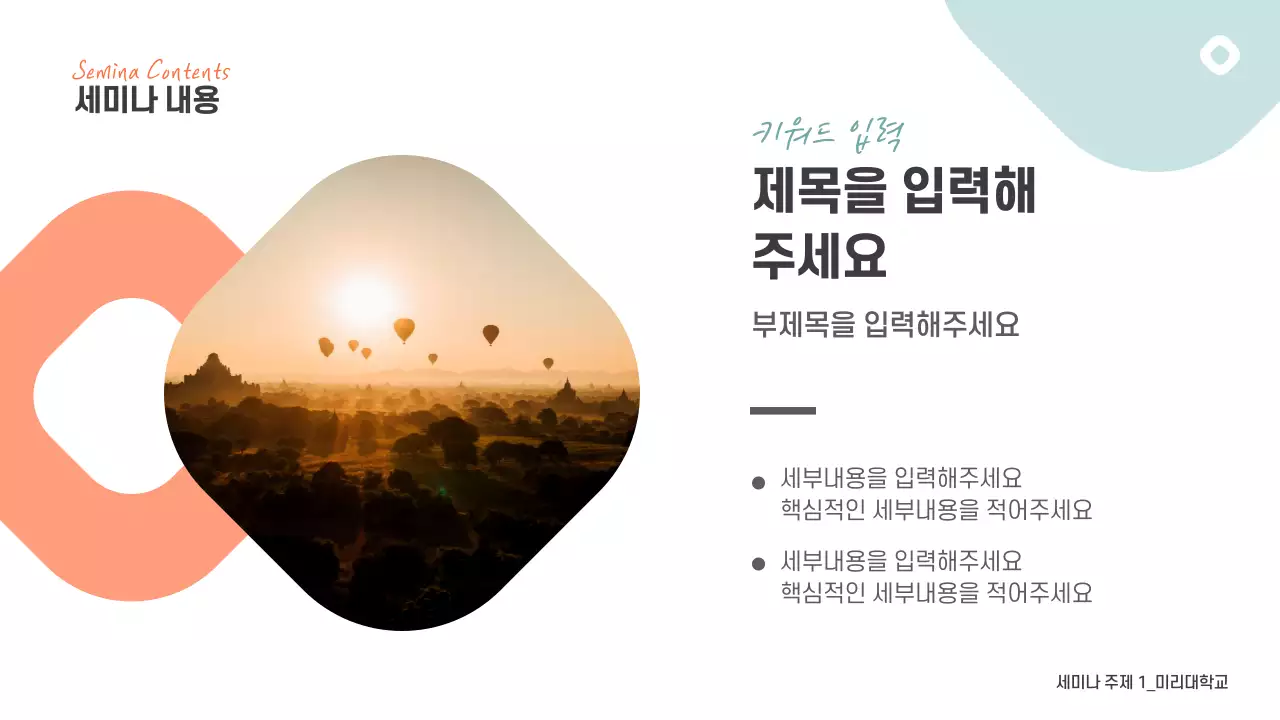 Semina Contents
세미나 내용

키워드 입력
제목을 입력해 주세요

부제목을 입력해주세요

● 세부내용을 입력해주세요
핵심적인 세부내용을 적어주세요

● 세부내용을 입력해주세요
핵심적인 세부내용을 적어주세요

세미나 주제 1_미리대학교